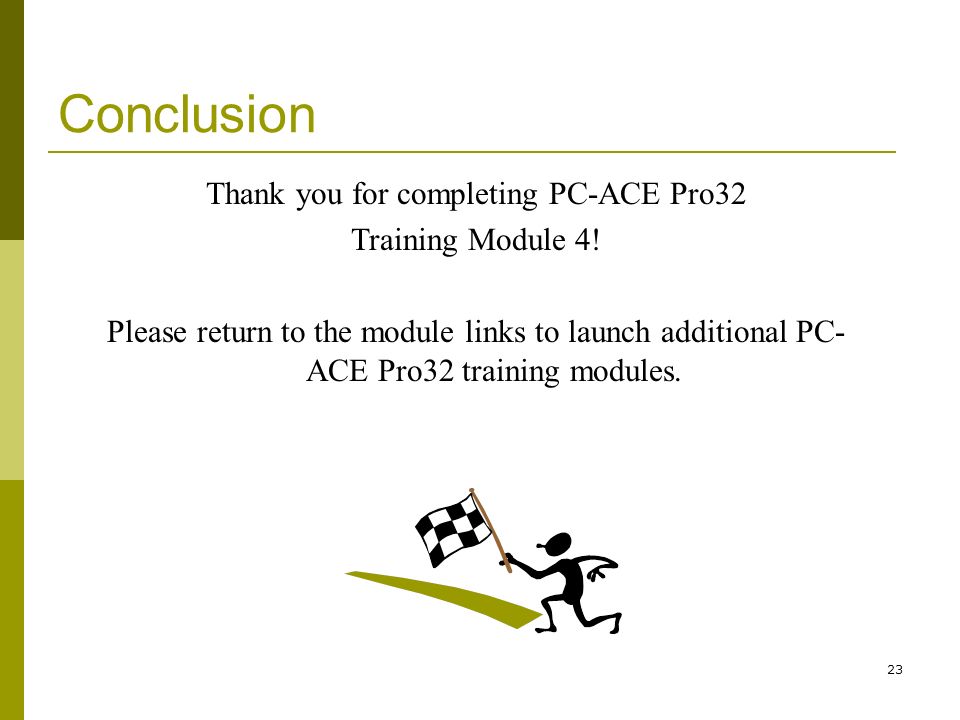 Conclusion

Thank you for completing PC-ACE Pro32 Training Module 4!

Please return to the module links to launch additional PC-ACE Pro32 training modules.

23